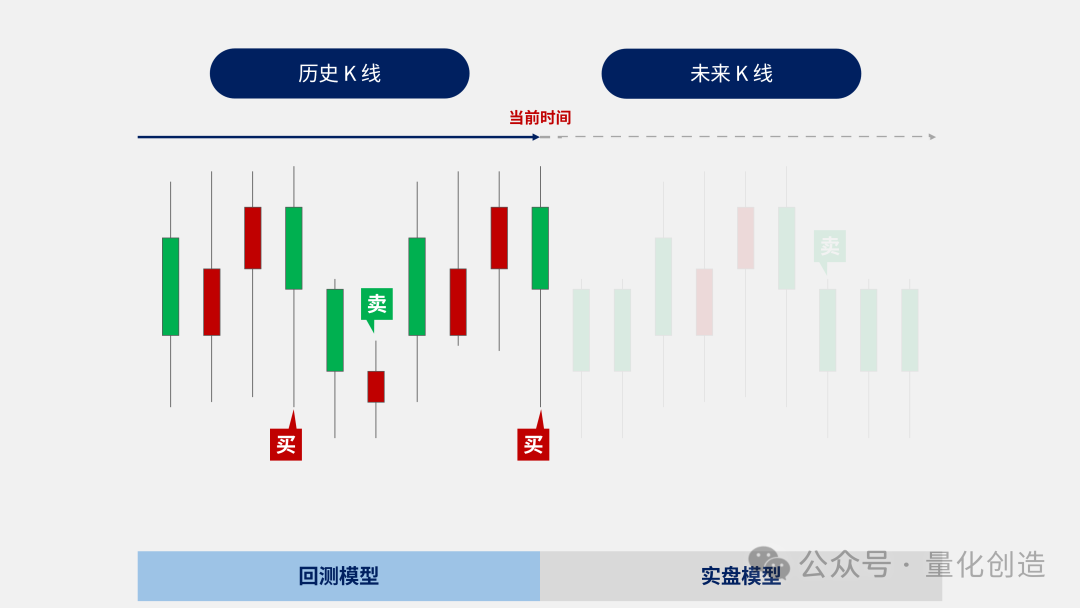 历史 K 线

未来 K 线

当前时间

卖

卖

买

买

回测模型

实盘模型

公众号 · 量化创造